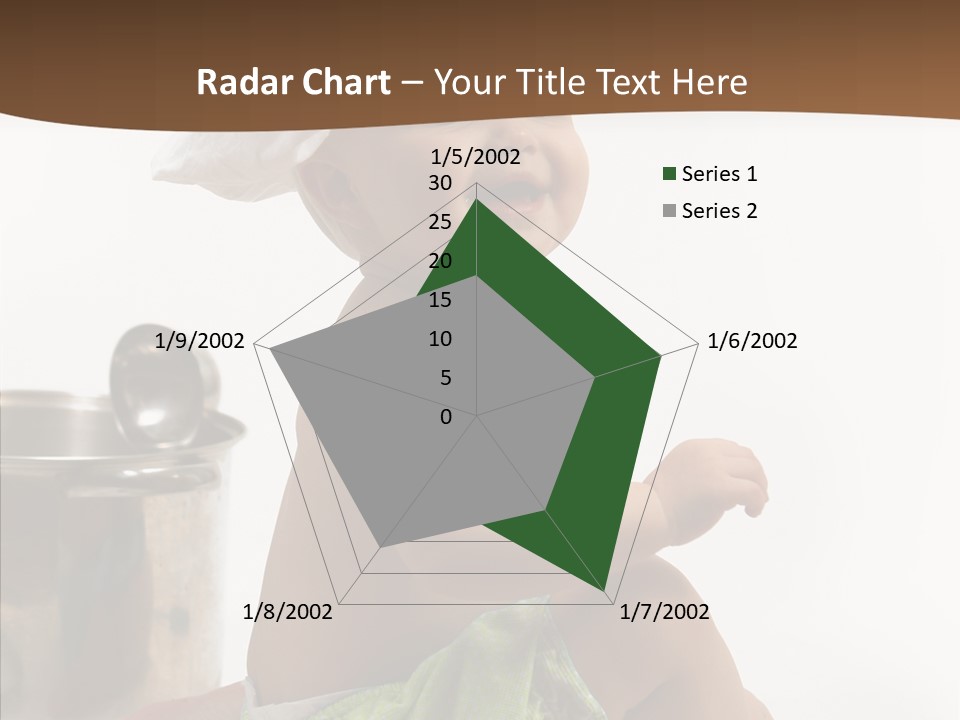 Radar Chart – Your Title Text Here

1/5/2002
30
25
20
15
10
5
0
1/6/2002
1/7/2002
1/8/2002
1/9/2002

Series 1
Series 2